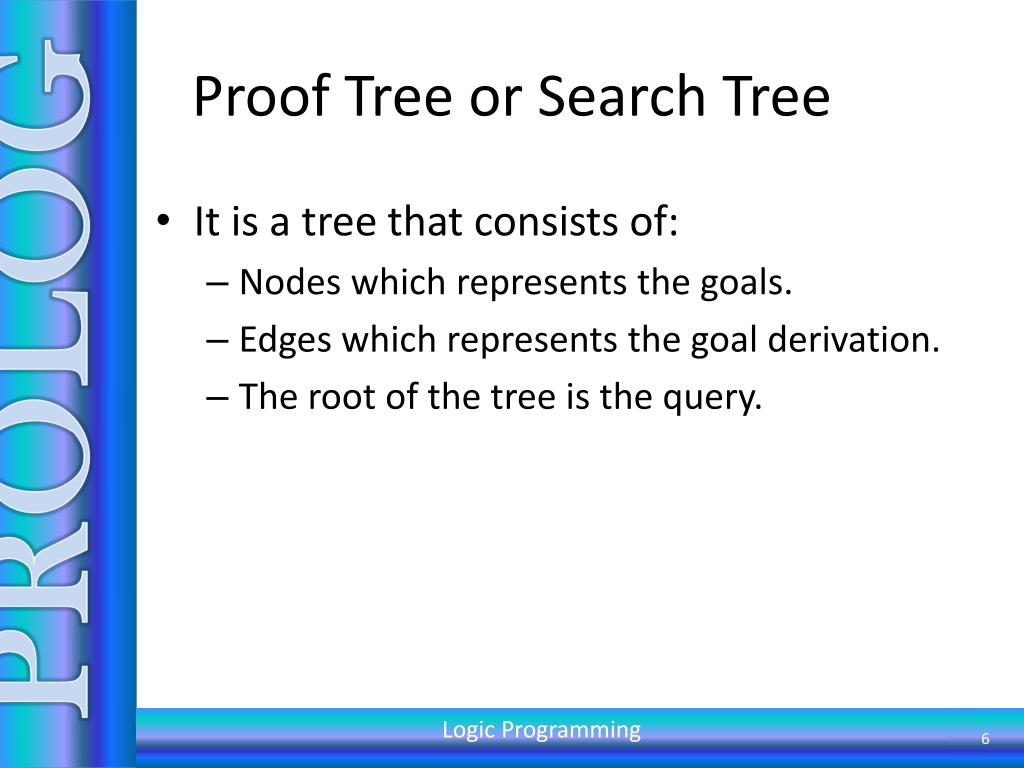 PROLOG

Proof Tree or Search Tree

• It is a tree that consists of:
– Nodes which represents the goals.
– Edges which represents the goal derivation.
– The root of the tree is the query.

Logic Programming

6